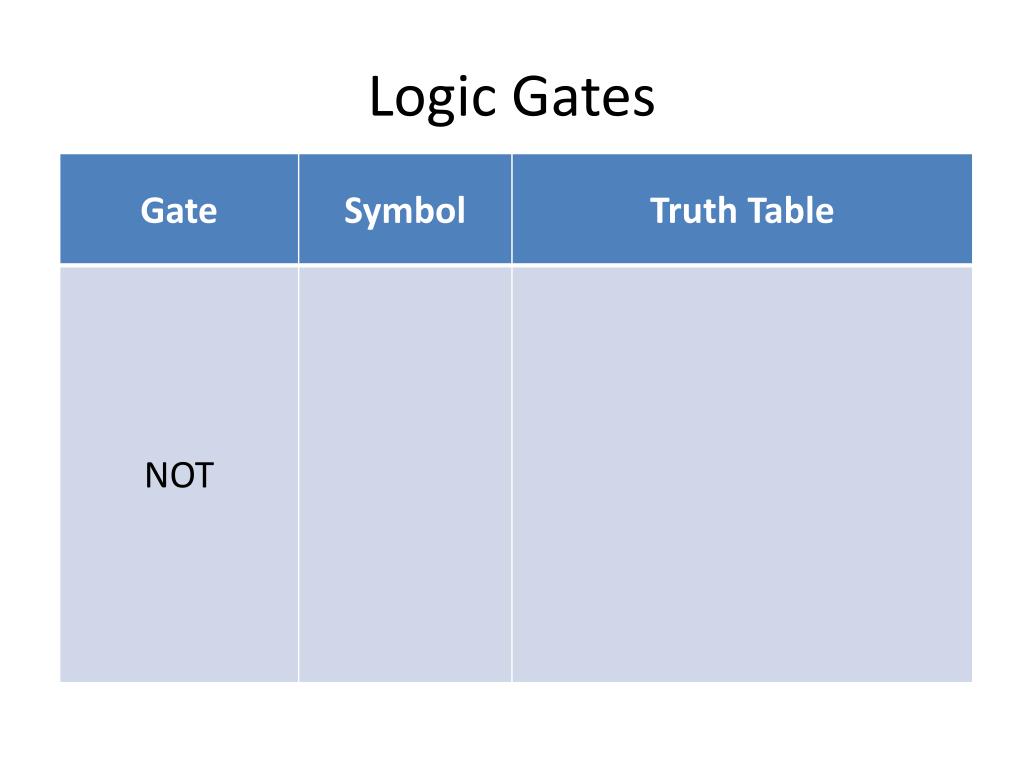 Logic Gates

| Gate | Symbol | Truth Table |
|---|---|---|
| NOT | | |